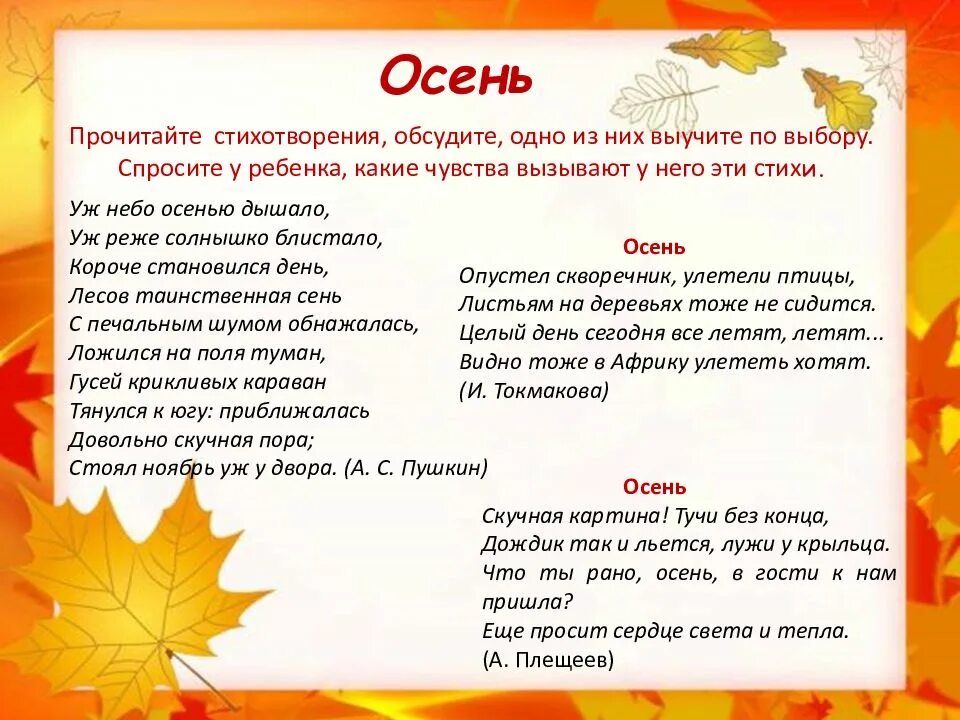 Осень

Прочитайте стихотворения, обсудите, одно из них выучите по выбору. Спросите у ребенка, какие чувства вызывают у него эти стихи.

Уж небо осенью дышало,
Уж реже солнышко блистало,
Короче становился день,
Лесов таинственная сень
С печальным шумом обнажалась,
Ложился на поля туман,
Гусей крикливых караван
Тянулся к югу: приближалась
Довольно скучная пора;
Стоял ноябрь уж у двора. (А. С. Пушкин)

Осень
Опустел скворечник, улетели птицы,
Листьям на деревьях тоже не сидится.
Целый день сегодня все летят, летят...
Видно тоже в Африку улететь хотят.
(И. Токмакова)

Осень
Скучная картина! Тучи без конца,
Дождик так и льется, лужи у крыльца.
Что ты рано, осень, в гости к нам пришла?
Еще просит сердце света и тепла.
(А. Плещеев)